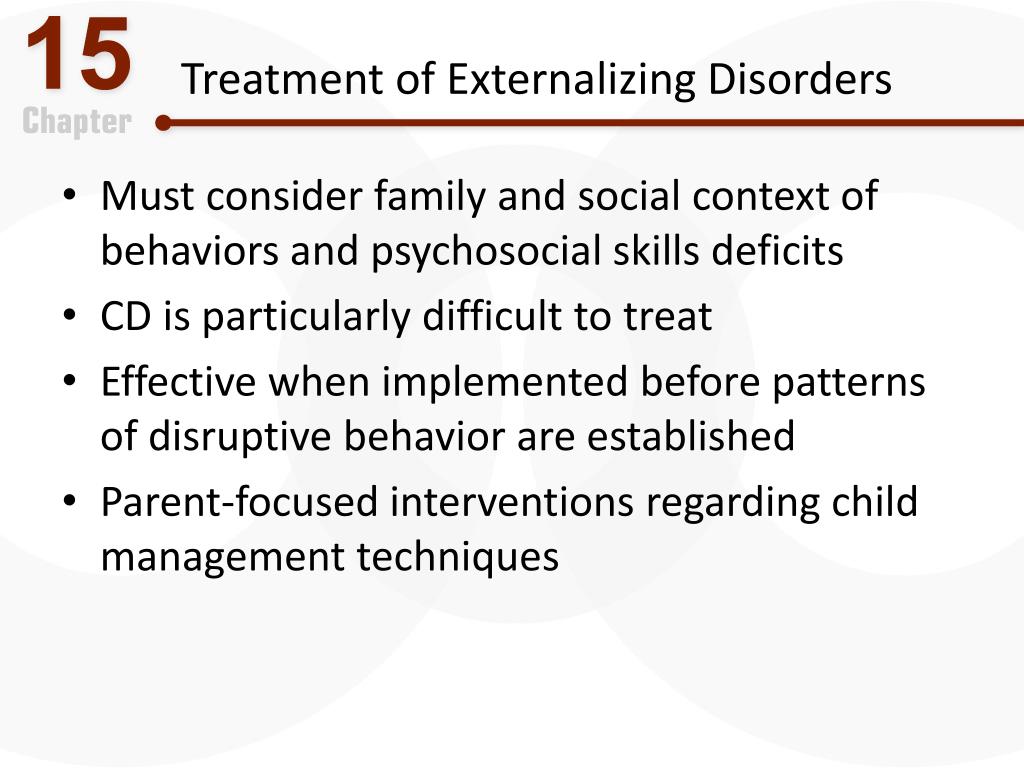 15
Chapter

Treatment of Externalizing Disorders

• Must consider family and social context of behaviors and psychosocial skills deficits
• CD is particularly difficult to treat
• Effective when implemented before patterns of disruptive behavior are established
• Parent-focused interventions regarding child management techniques